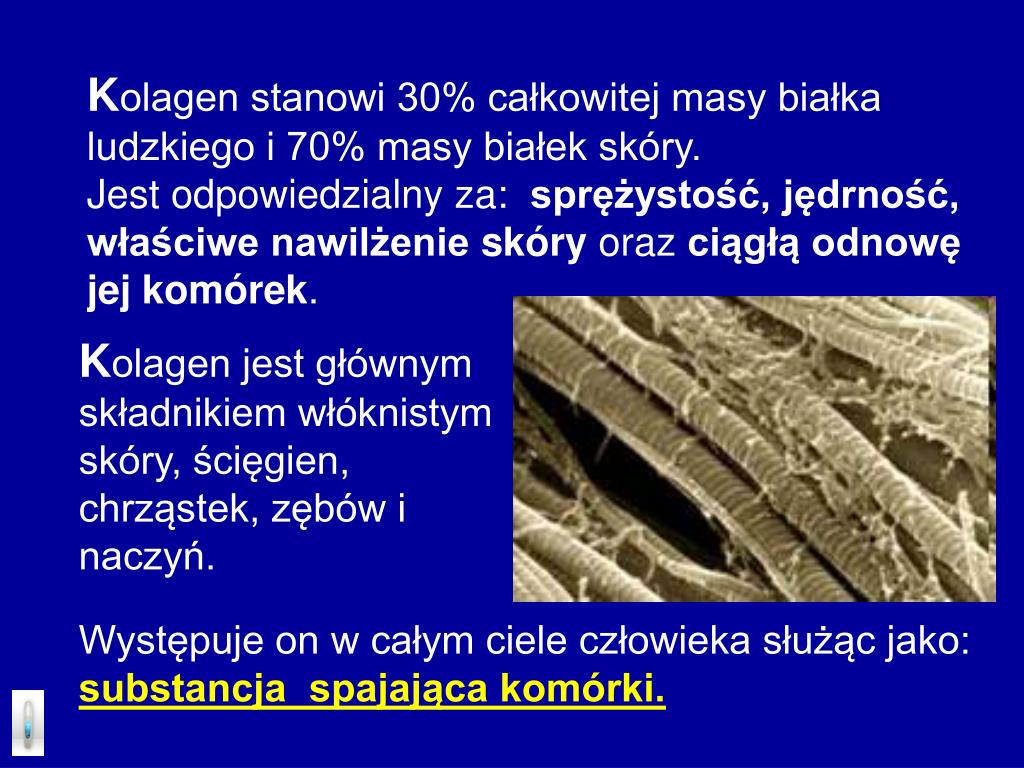 Kolagen stanowi 30% całkowitej masy białka ludzkiego i 70% masy białek skóry.
Jest odpowiedzialny za: sprężystość, jędrność, właściwe nawilżenie skóry oraz ciągłą odnowę jej komórek.

Kolagen jest głównym składnikiem włóknistym skóry, ścięgien, chrząstek, zębów i naczyń.

Występuje on w całym ciele człowieka służąc jako: substancja spajająca komórki.